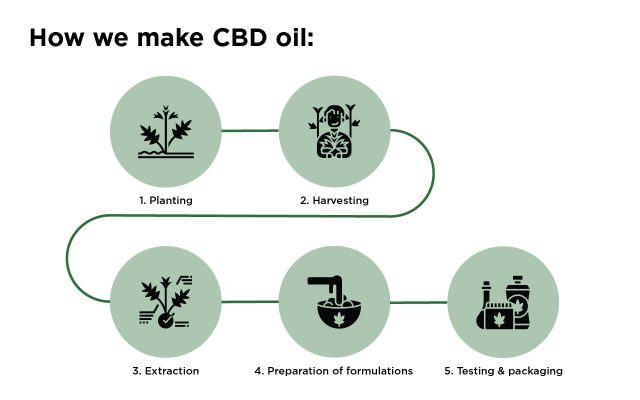 How we make CBD oil:

1. Planting

2. Harvesting

3. Extraction

4. Preparation of formulations

5. Testing & packaging